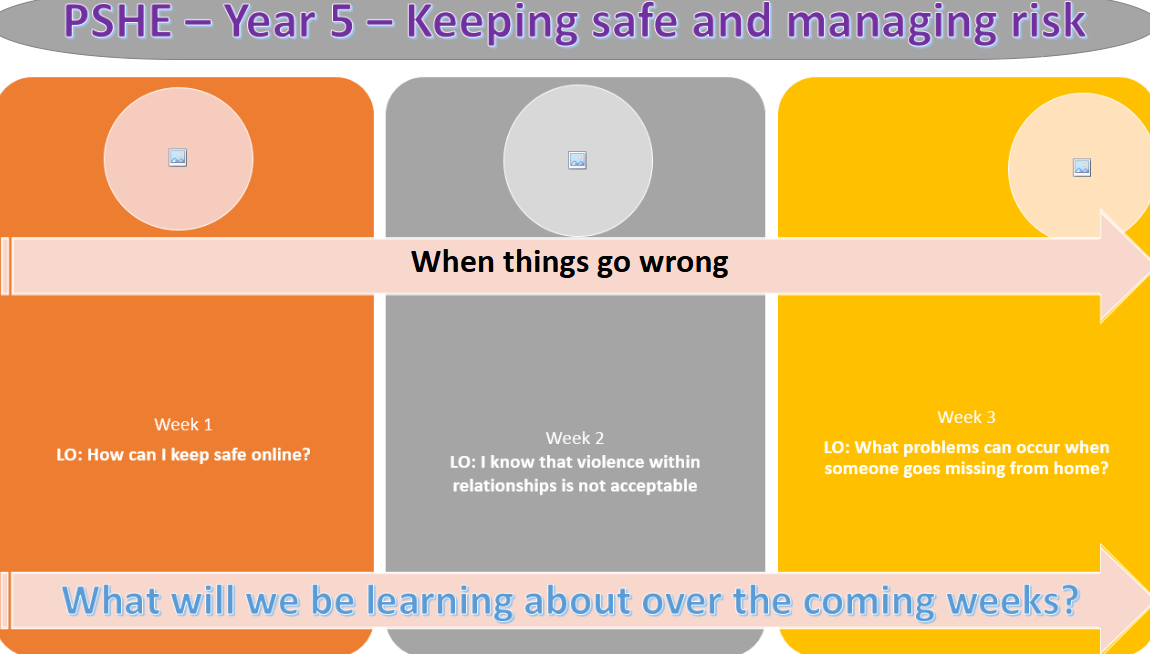 PSHE – Year 5 – Keeping safe and managing risk

When things go wrong

Week 1
LO: How can I keep safe online?

Week 2
LO: I know that violence within relationships is not acceptable

Week 3
LO: What problems can occur when someone goes missing from home?

What will we be learning about over the coming weeks?